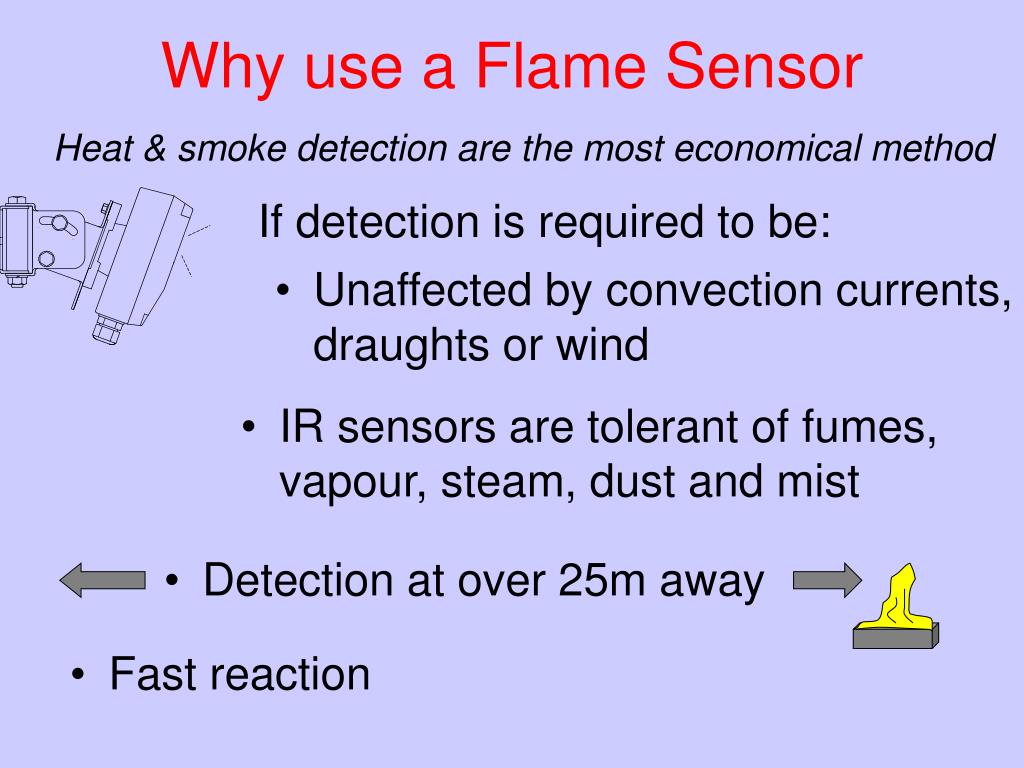 Why use a Flame Sensor

Heat & smoke detection are the most economical method

If detection is required to be:

• Unaffected by convection currents, draughts or wind

• IR sensors are tolerant of fumes, vapour, steam, dust and mist

• Detection at over 25m away

• Fast reaction